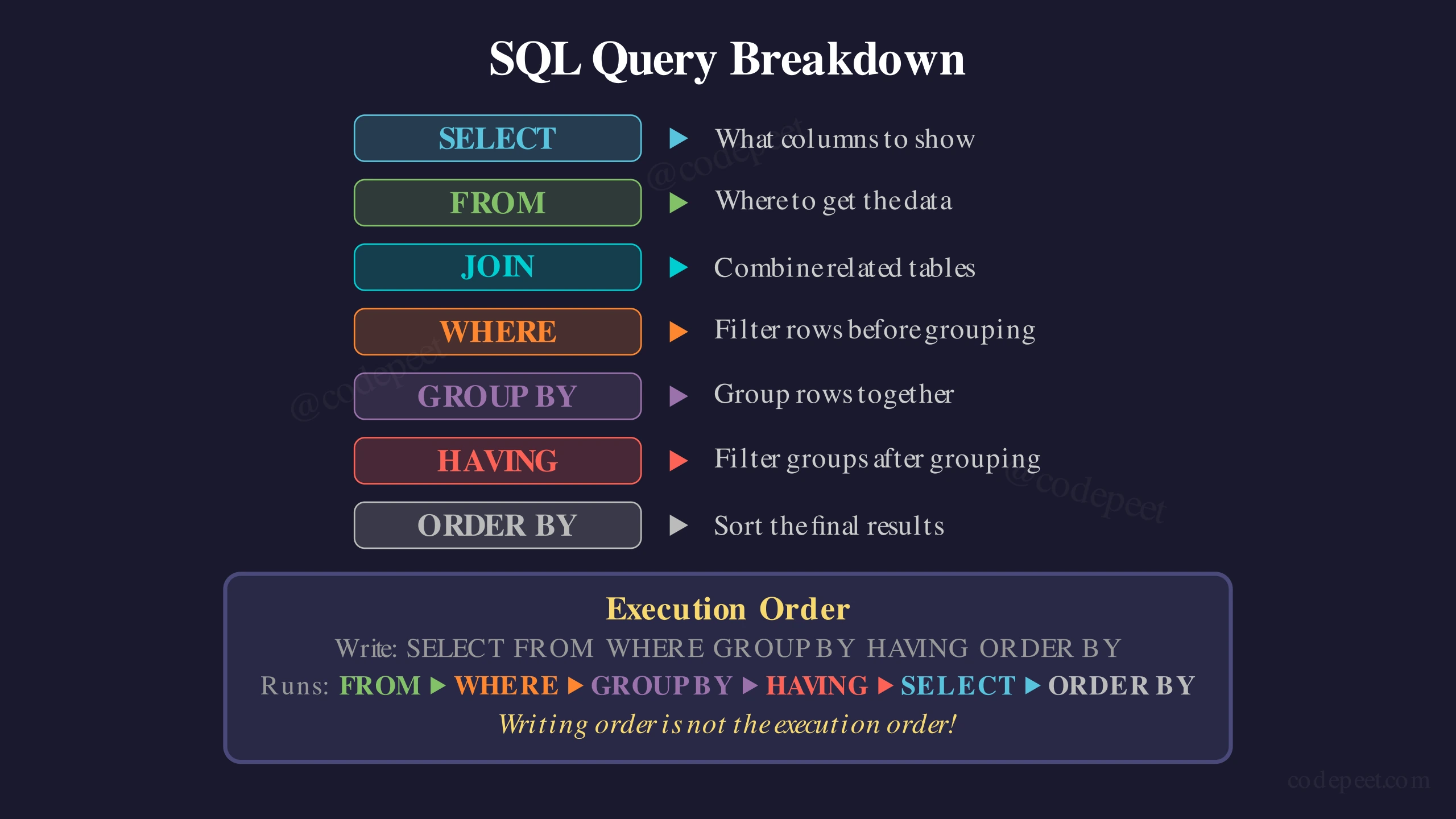 SQL Query Breakdown

SELECT ▶ What columns to show

FROM ▶ Where to get the data

JOIN ▶ Combine related tables

WHERE ▶ Filter rows before grouping

GROUP BY ▶ Group rows together

HAVING ▶ Filter groups after grouping

ORDER BY ▶ Sort the final results

@codepeet

@codepeet

@codepeet

Execution Order

Write: SELECT FROM WHERE GROUP BY HAVING ORDER BY

Runs: FROM ▶ WHERE ▶ GROUP BY ▶ HAVING ▶ SELECT ▶ ORDER BY

Writing order is not the execution order!

codepeet.com